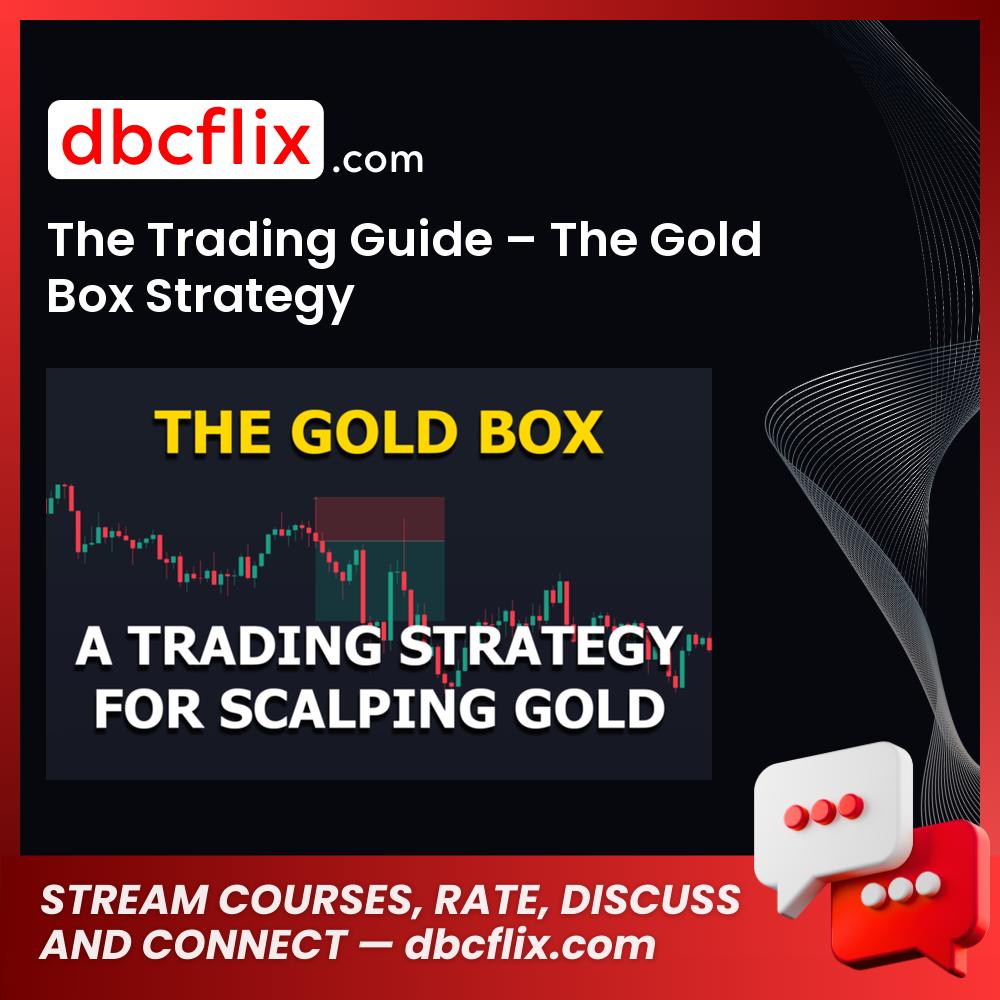 dbcflix.com

The Trading Guide – The Gold Box Strategy

THE GOLD BOX

A TRADING STRATEGY FOR SCALPING GOLD

STREAM COURSES, RATE, DISCUSS AND CONNECT — dbcflix.com